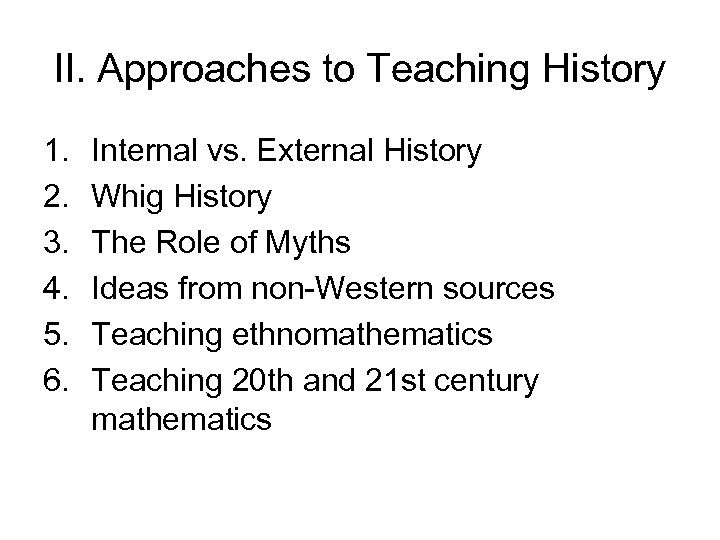 II. Approaches to Teaching History

1. Internal vs. External History
2. Whig History
3. The Role of Myths
4. Ideas from non-Western sources
5. Teaching ethnomathematics
6. Teaching 20th and 21st century mathematics